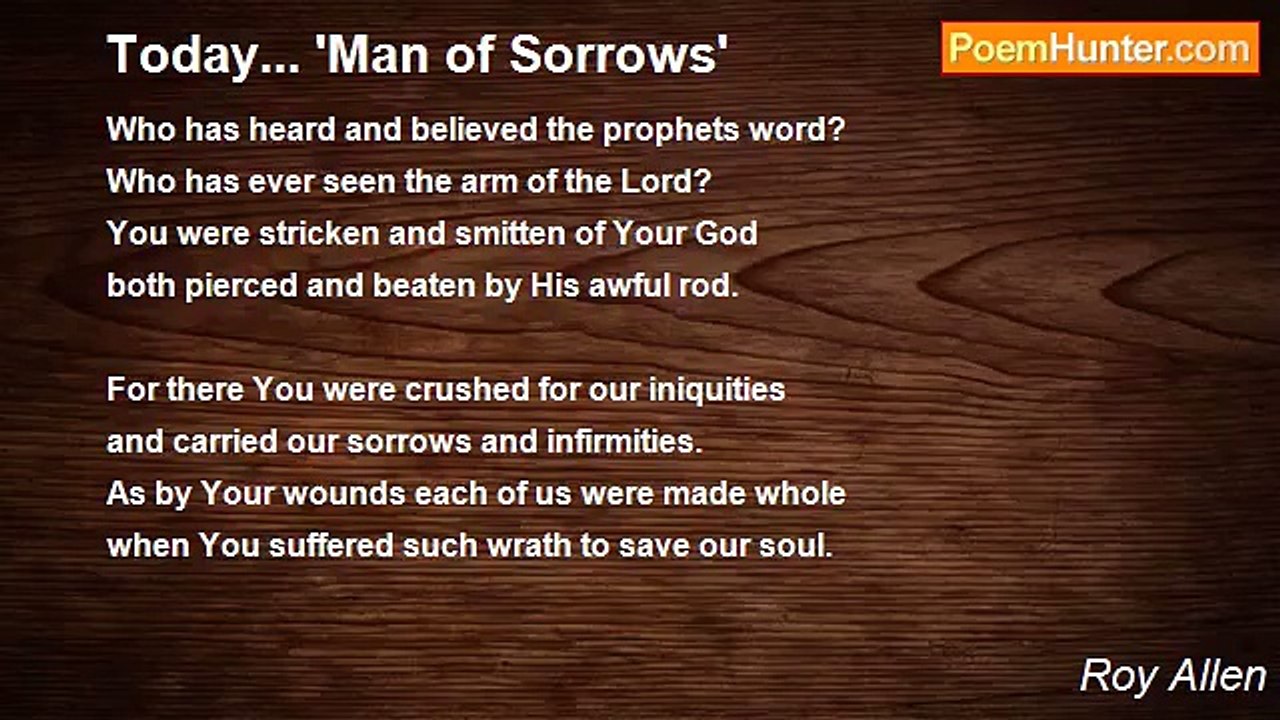 Today... 'Man of Sorrows'

PoemHunter.com

Who has heard and believed the prophets word?
Who has ever seen the arm of the Lord?
You were stricken and smitten of Your God
both pierced and beaten by His awful rod.

For there You were crushed for our iniquities
and carried our sorrows and infirmities.
As by Your wounds each of us were made whole
when You suffered such wrath to save our soul.

Roy Allen